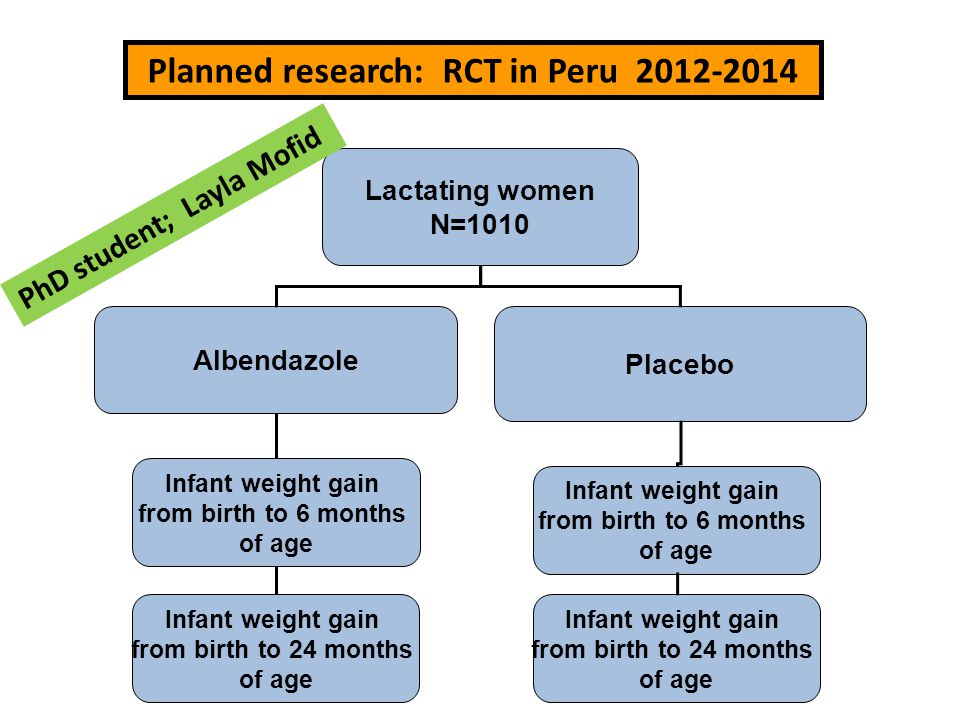 Planned research: RCT in Peru 2012-2014

PhD student; Layla Mofid

Lactating women
N=1010

Albendazole

Placebo

Infant weight gain from birth to 6 months of age

Infant weight gain from birth to 24 months of age

Infant weight gain from birth to 6 months of age

Infant weight gain from birth to 24 months of age